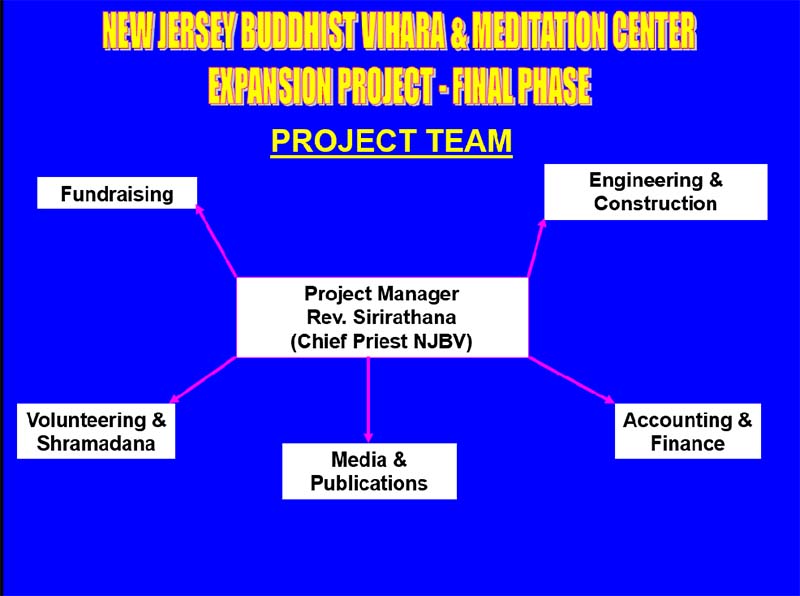 NEW JERSEY BUDDHIST VIHARA & MEDITATION CENTER
EXPANSION PROJECT - FINAL PHASE

PROJECT TEAM

Fundraising

Engineering & Construction

Project Manager
Rev. Sirirathana
(Chief Priest NJBV)

Volunteering & Shramadana

Media & Publications

Accounting & Finance